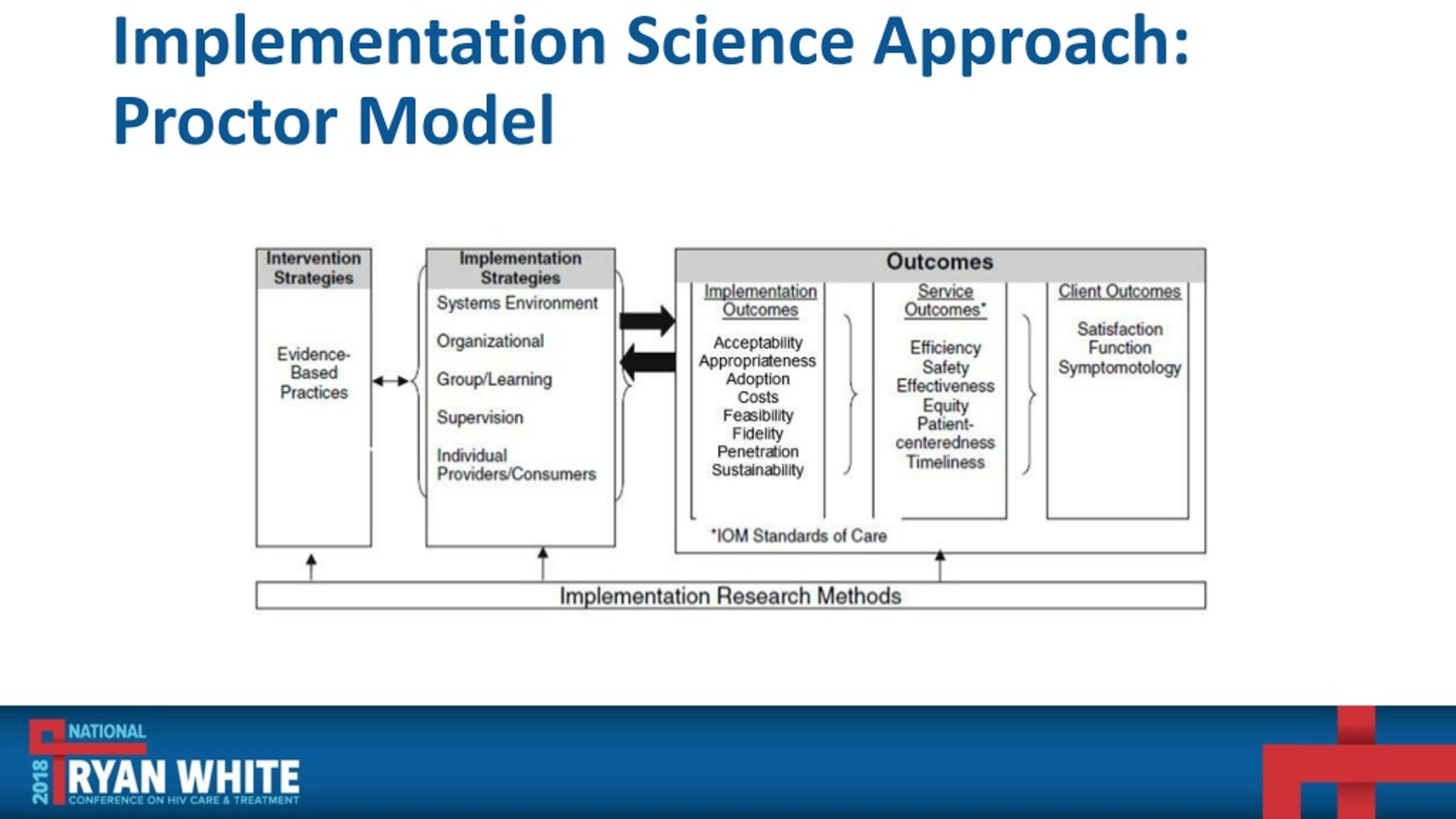 Implementation Science Approach: Proctor Model

Intervention Strategies

Evidence-Based Practices

Implementation Strategies

Systems Environment

Organizational

Group/Learning

Supervision

Individual Providers/Consumers

Outcomes

Implementation Outcomes

Acceptability
Appropriateness
Adoption
Costs
Feasibility
Fidelity
Penetration
Sustainability

Service Outcomes*

Efficiency
Safety
Effectiveness
Equity
Patient-centeredness
Timeliness

Client Outcomes

Satisfaction
Function
Symptomotology

*IOM Standards of Care

Implementation Research Methods

2018 NATIONAL RYAN WHITE CONFERENCE ON HIV CARE & TREATMENT